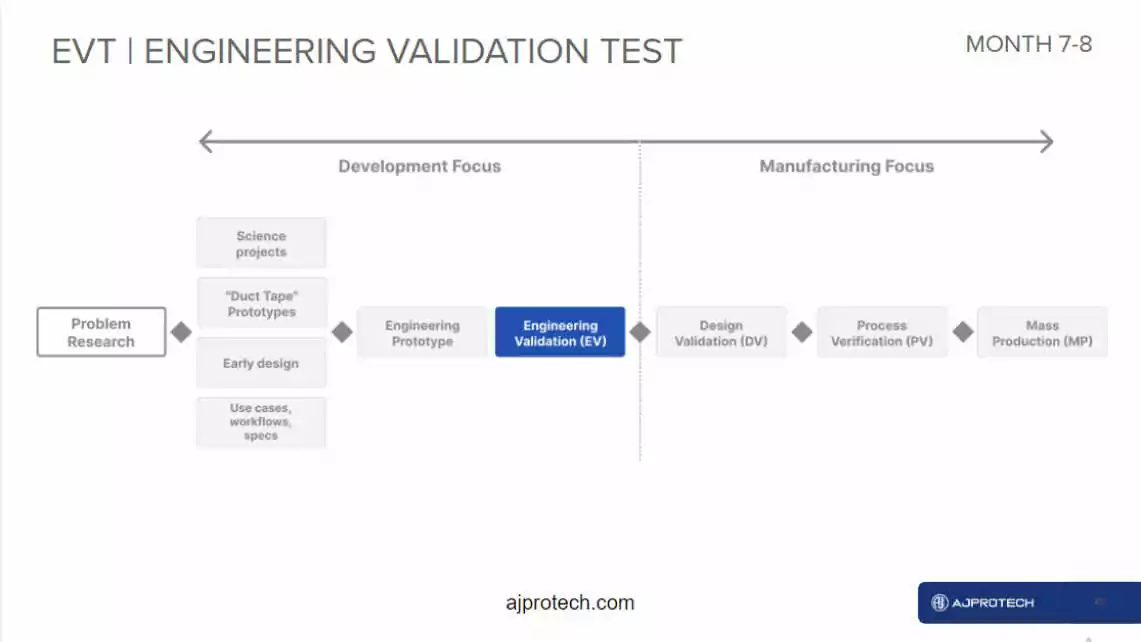 EVT | ENGINEERING VALIDATION TEST

MONTH 7-8

Development Focus

Manufacturing Focus

Problem Research

Science projects

"Duct Tape" Prototypes

Early design

Use cases, workflows, specs

Engineering Prototype

Engineering Validation (EV)

Design Validation (DV)

Process Verification (PV)

Mass Production (MP)

ajprotech.com

AJPROTECH